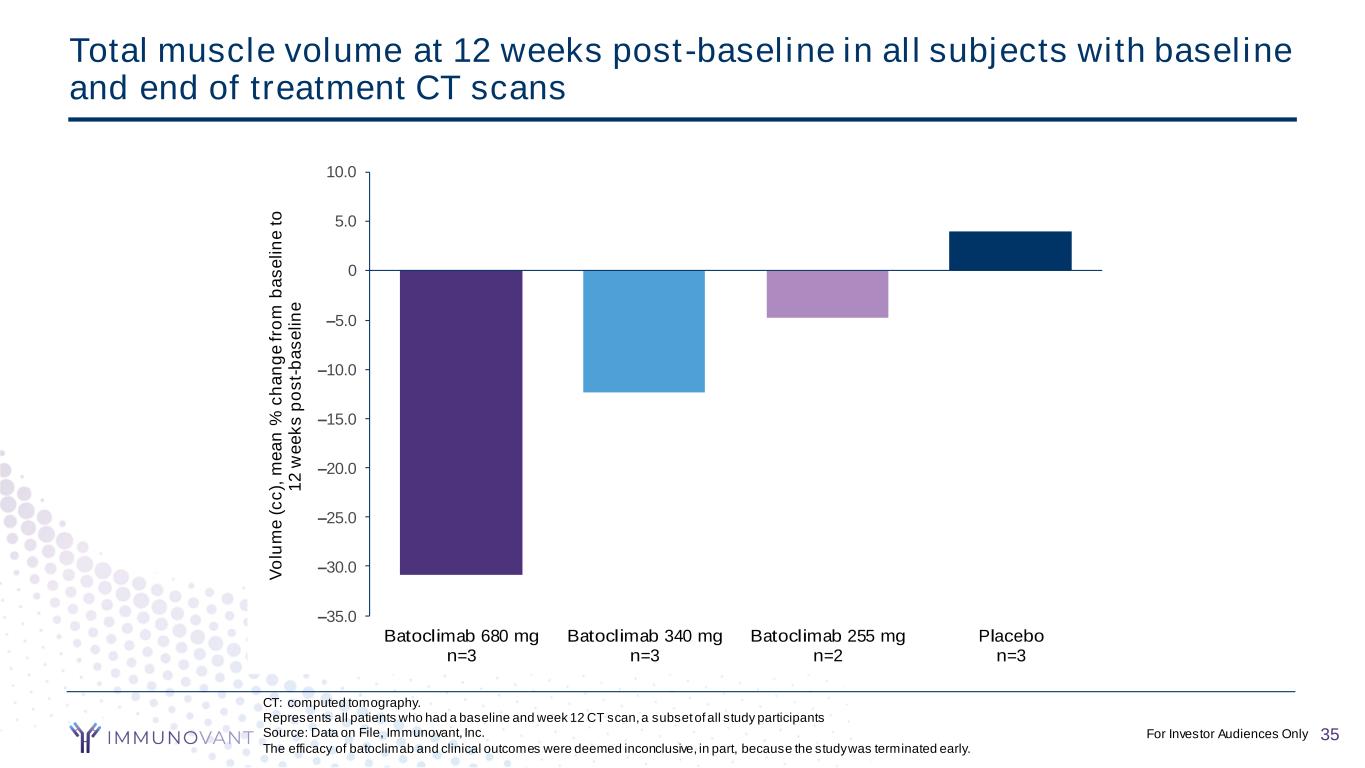 Total muscle volume at 12 weeks post-baseline in all subjects with baseline and end of treatment CT scans

Volume (cc), mean % change from baseline to 12 weeks post-baseline

10.0
5.0
0
–5.0
–10.0
–15.0
–20.0
–25.0
–30.0
–35.0

Batoclimab 680 mg n=3
Batoclimab 340 mg n=3
Batoclimab 255 mg n=2
Placebo n=3

CT: computed tomography.
Represents all patients who had a baseline and week 12 CT scan, a subset of all study participants
Source: Data on File, Immunovant, Inc.
The efficacy of batoclimab and clinical outcomes were deemed inconclusive, in part, because the study was terminated early.

IMMUNOVANT

For Investor Audiences Only 35